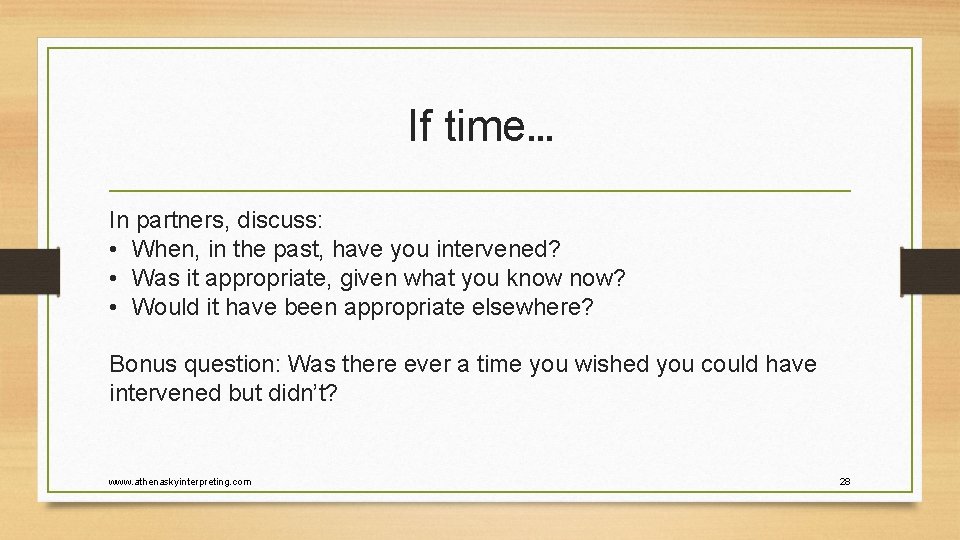 If time…

In partners, discuss:
• When, in the past, have you intervened?
• Was it appropriate, given what you know now?
• Would it have been appropriate elsewhere?

Bonus question: Was there ever a time you wished you could have intervened but didn't?

www.athenaskyinterpreting.com

28